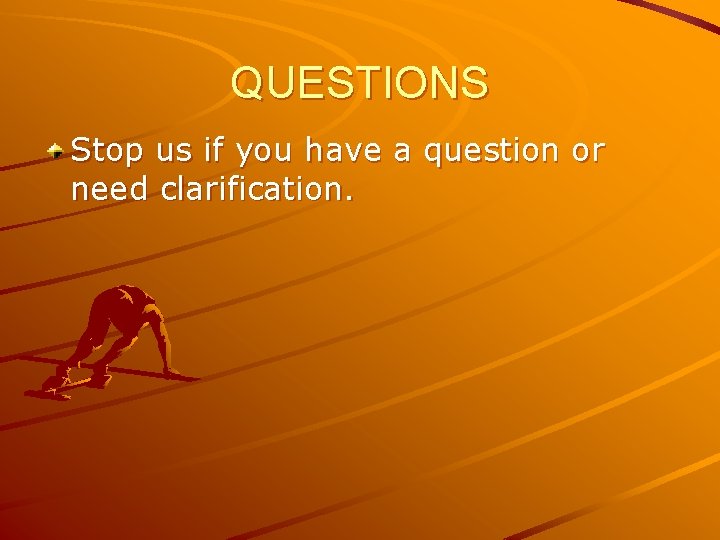 QUESTIONS

Stop us if you have a question or need clarification.